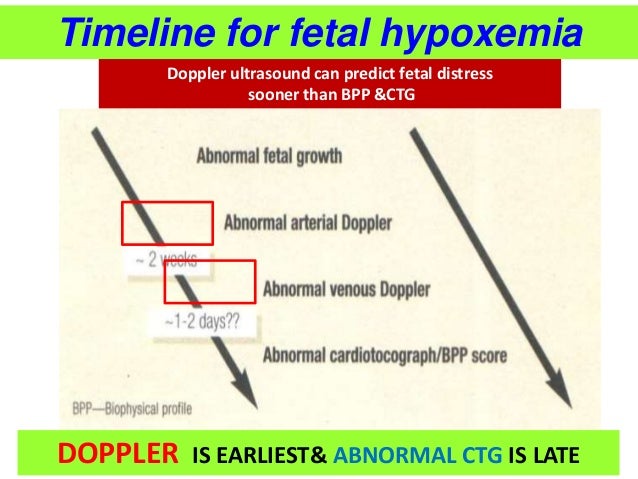 Timeline for fetal hypoxemia

Doppler ultrasound can predict fetal distress sooner than BPP &CTG

Abnormal fetal growth

Abnormal arterial Doppler

~ 2 weeks

Abnormal venous Doppler

~1-2 days??

Abnormal cardiotocograph/BPP score

BPP—Biophysical profile

DOPPLER IS EARLIEST& ABNORMAL CTG IS LATE